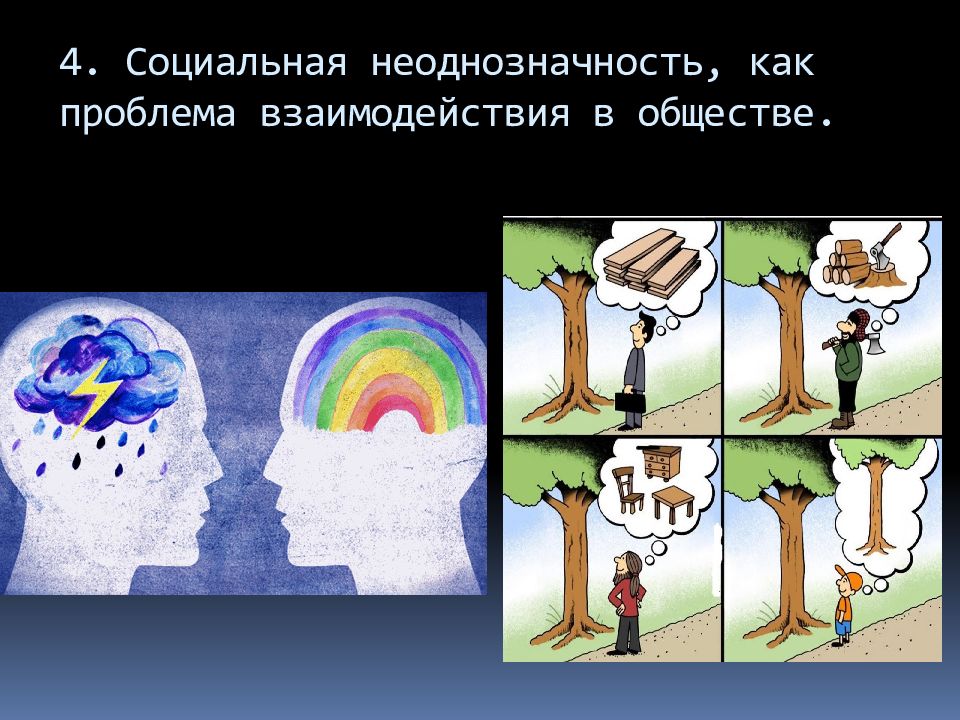 4. Социальная неоднозначность, как проблема взаимодействия в обществе.